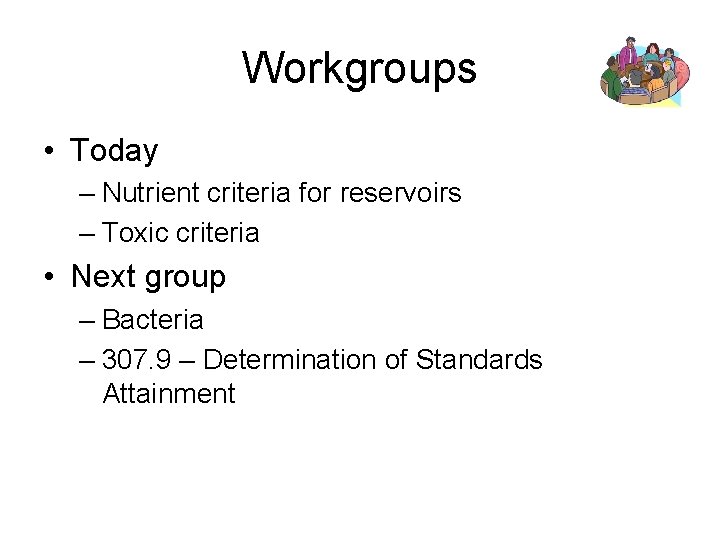 Workgroups

• Today
– Nutrient criteria for reservoirs
– Toxic criteria
• Next group
– Bacteria
– 307.9 – Determination of Standards Attainment